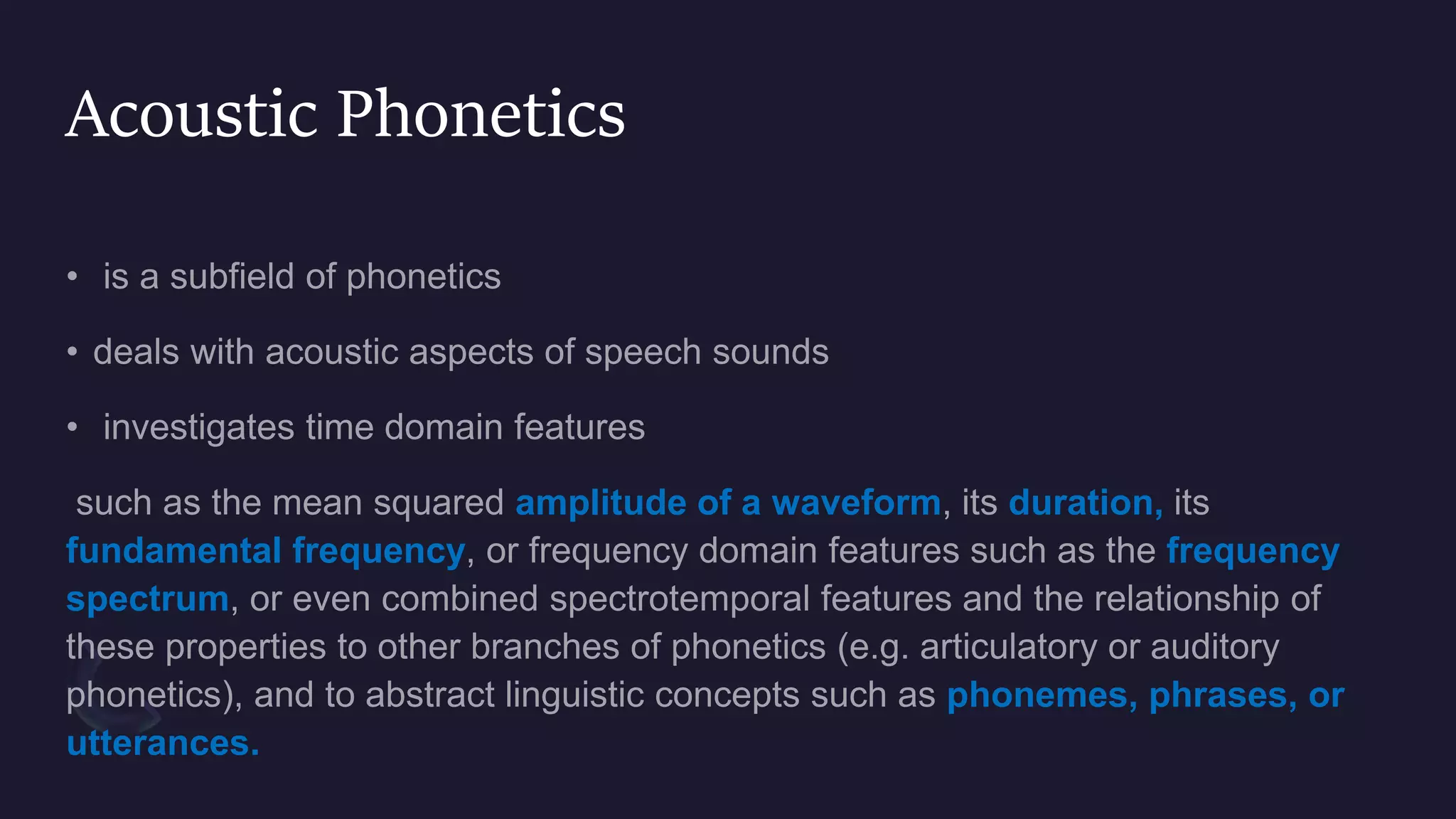 Acoustic Phonetics

• is a subfield of phonetics

• deals with acoustic aspects of speech sounds

• investigates time domain features

such as the mean squared amplitude of a waveform, its duration, its fundamental frequency, or frequency domain features such as the frequency spectrum, or even combined spectrotemporal features and the relationship of these properties to other branches of phonetics (e.g. articulatory or auditory phonetics), and to abstract linguistic concepts such as phonemes, phrases, or utterances.